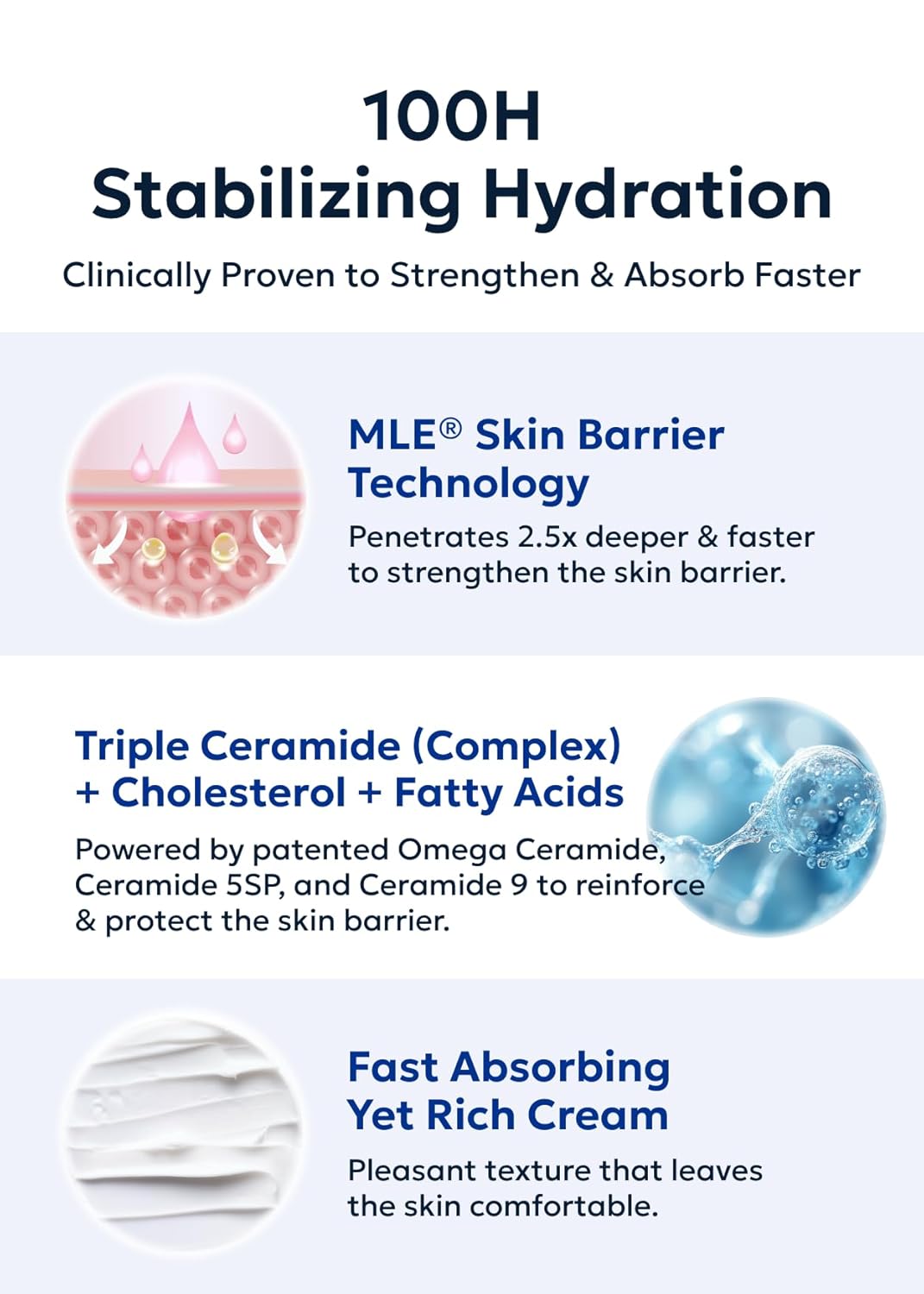 100H
Stabilizing Hydration

Clinically Proven to Strengthen & Absorb Faster

MLE® Skin Barrier Technology

Penetrates 2.5x deeper & faster to strengthen the skin barrier.

Triple Ceramide (Complex) + Cholesterol + Fatty Acids

Powered by patented Omega Ceramide, Ceramide 5SP, and Ceramide 9 to reinforce & protect the skin barrier.

Fast Absorbing Yet Rich Cream

Pleasant texture that leaves the skin comfortable.